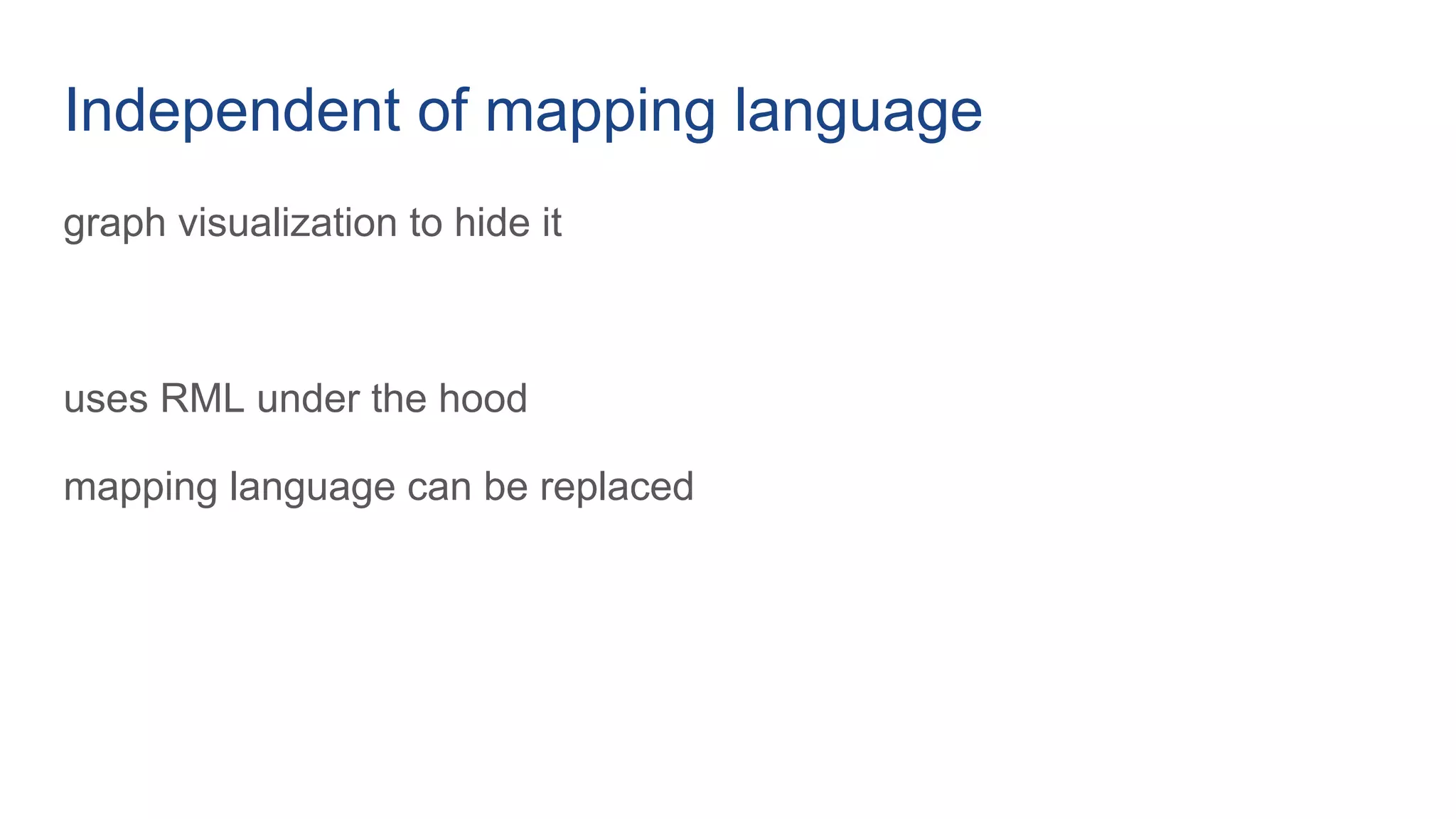 Independent of mapping language

graph visualization to hide it

uses RML under the hood

mapping language can be replaced